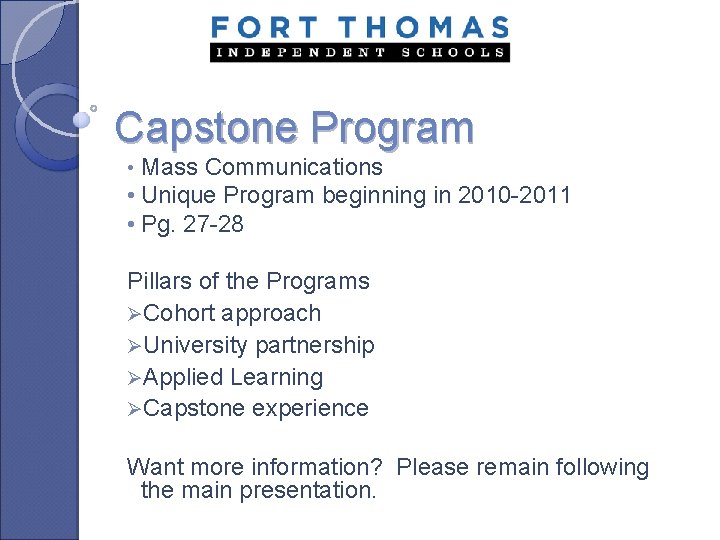 FORT THOMAS
INDEPENDENT SCHOOLS

Capstone Program

• Mass Communications
• Unique Program beginning in 2010-2011
• Pg. 27-28

Pillars of the Programs
➢Cohort approach
➢University partnership
➢Applied Learning
➢Capstone experience

Want more information? Please remain following the main presentation.